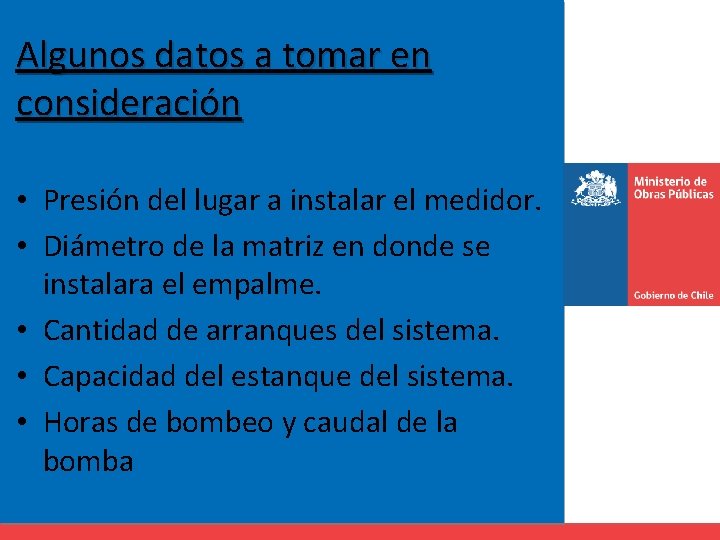 Algunos datos a tomar en consideración

• Presión del lugar a instalar el medidor.
• Diámetro de la matriz en donde se instalara el empalme.
• Cantidad de arranques del sistema.
• Capacidad del estanque del sistema.
• Horas de bombeo y caudal de la bomba

Ministerio de Obras Públicas

Gobierno de Chile